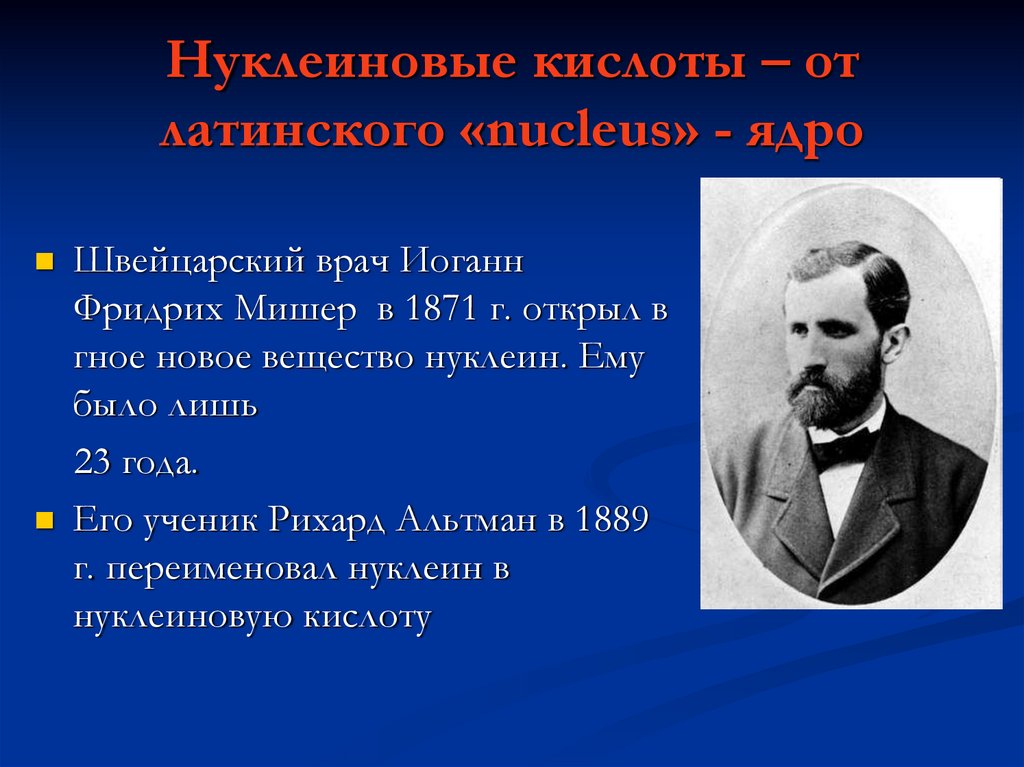 Нуклеиновые кислоты – от латинского «nucleus» - ядро

Швейцарский врач Иоганн Фридрих Мишер в 1871 г. открыл в гное новое вещество нуклеин. Ему было лишь

23 года.

Его ученик Рихард Альтман в 1889 г. переименовал нуклеин в нуклеиновую кислоту